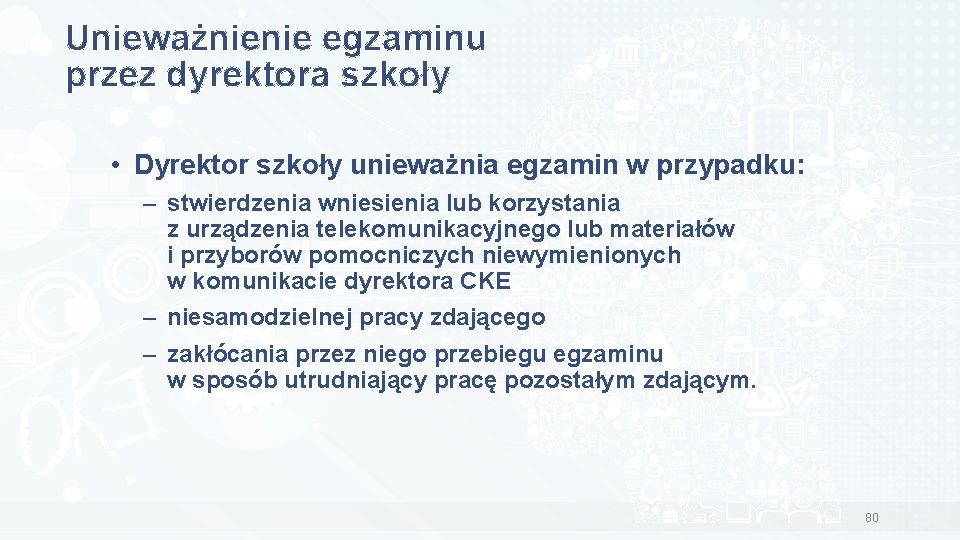 Unieważnienie egzaminu przez dyrektora szkoły

• Dyrektor szkoły unieważnia egzamin w przypadku:

– stwierdzenia wniesienia lub korzystania z urządzenia telekomunikacyjnego lub materiałów i przyborów pomocniczych niewymienionych w komunikacie dyrektora CKE

– niesamodzielnej pracy zdającego

– zakłócania przez niego przebiegu egzaminu w sposób utrudniający pracę pozostałym zdającym.

80